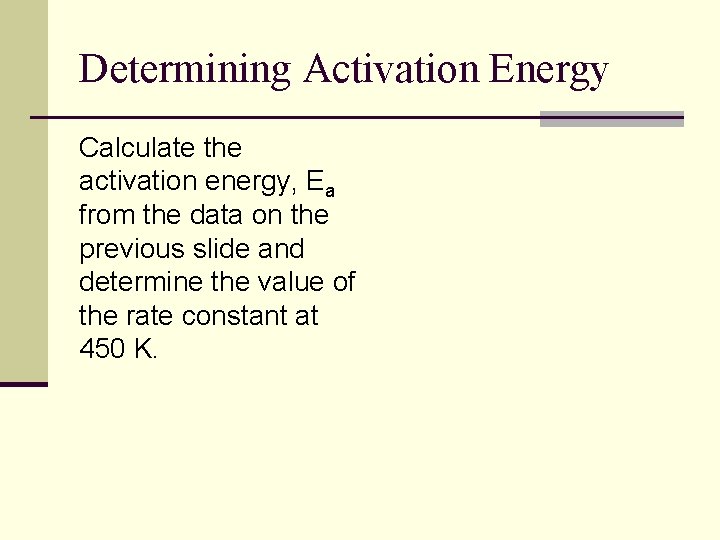 Determining Activation Energy

Calculate the activation energy, $E_a$ from the data on the previous slide and determine the value of the rate constant at 450 K.